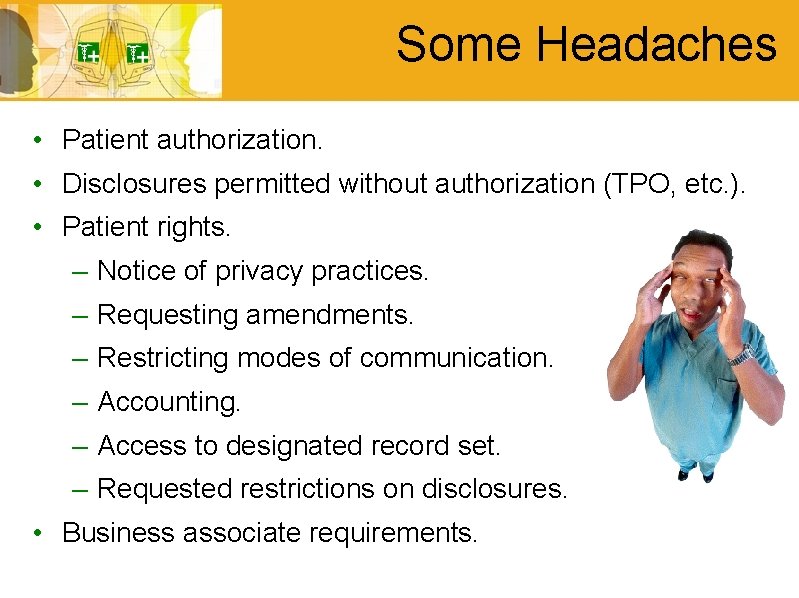 Some Headaches

• Patient authorization.
• Disclosures permitted without authorization (TPO, etc.).
• Patient rights.
– Notice of privacy practices.
– Requesting amendments.
– Restricting modes of communication.
– Accounting.
– Access to designated record set.
– Requested restrictions on disclosures.
• Business associate requirements.